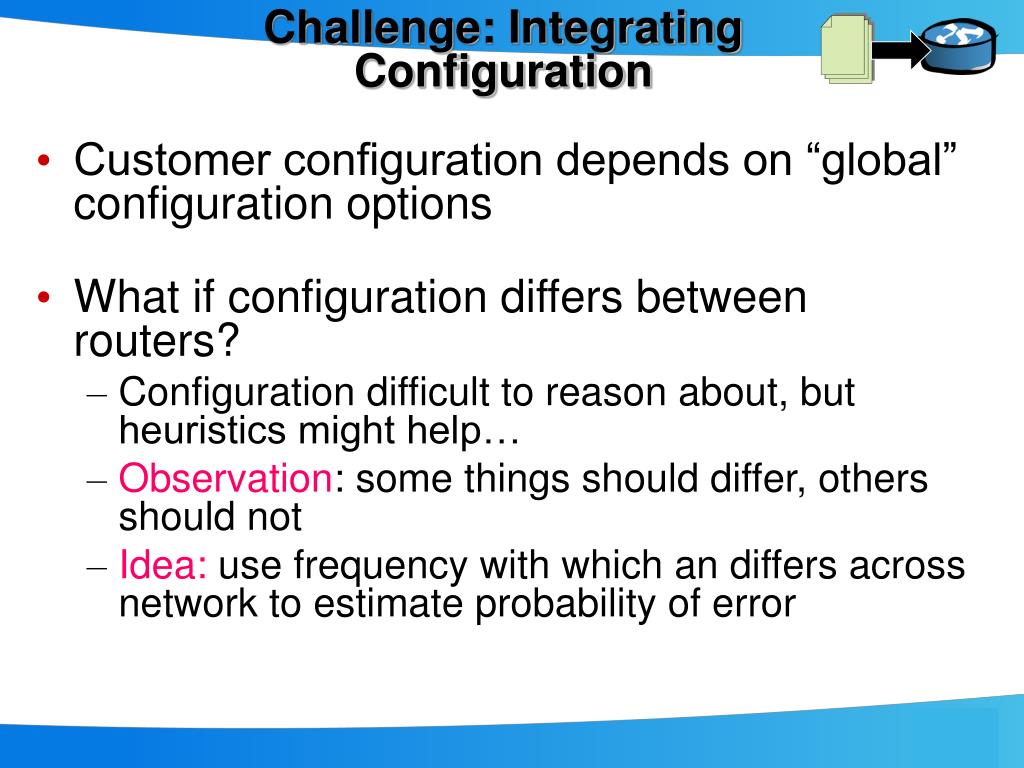 Challenge: Integrating Configuration

• Customer configuration depends on “global” configuration options

• What if configuration differs between routers?
– Configuration difficult to reason about, but heuristics might help…
– Observation: some things should differ, others should not
– Idea: use frequency with which an differs across network to estimate probability of error